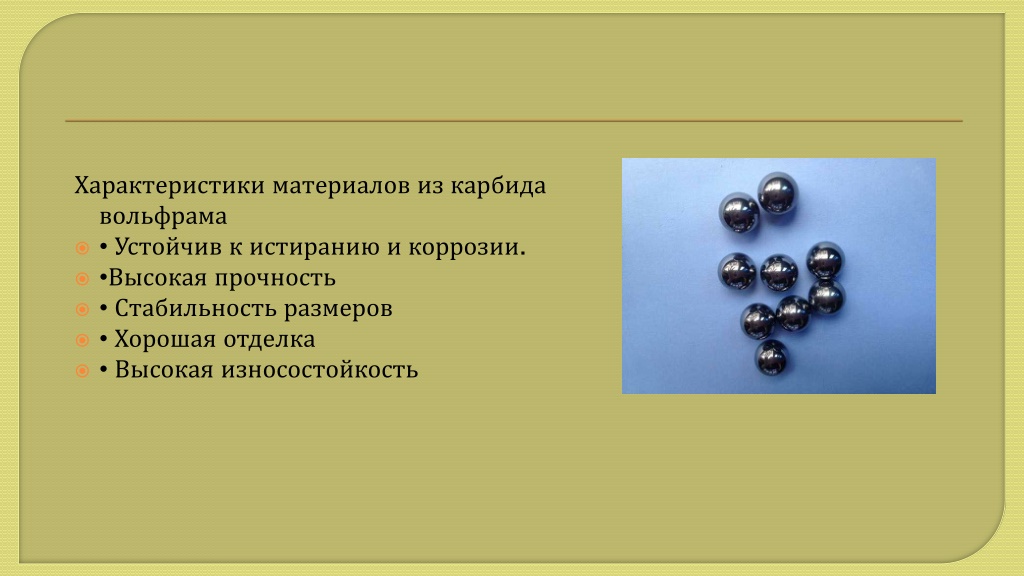 Характеристики материалов из карбида вольфрама

• Устойчив к истиранию и коррозии.
•Высокая прочность
• Стабильность размеров
• Хорошая отделка
• Высокая износостойкость